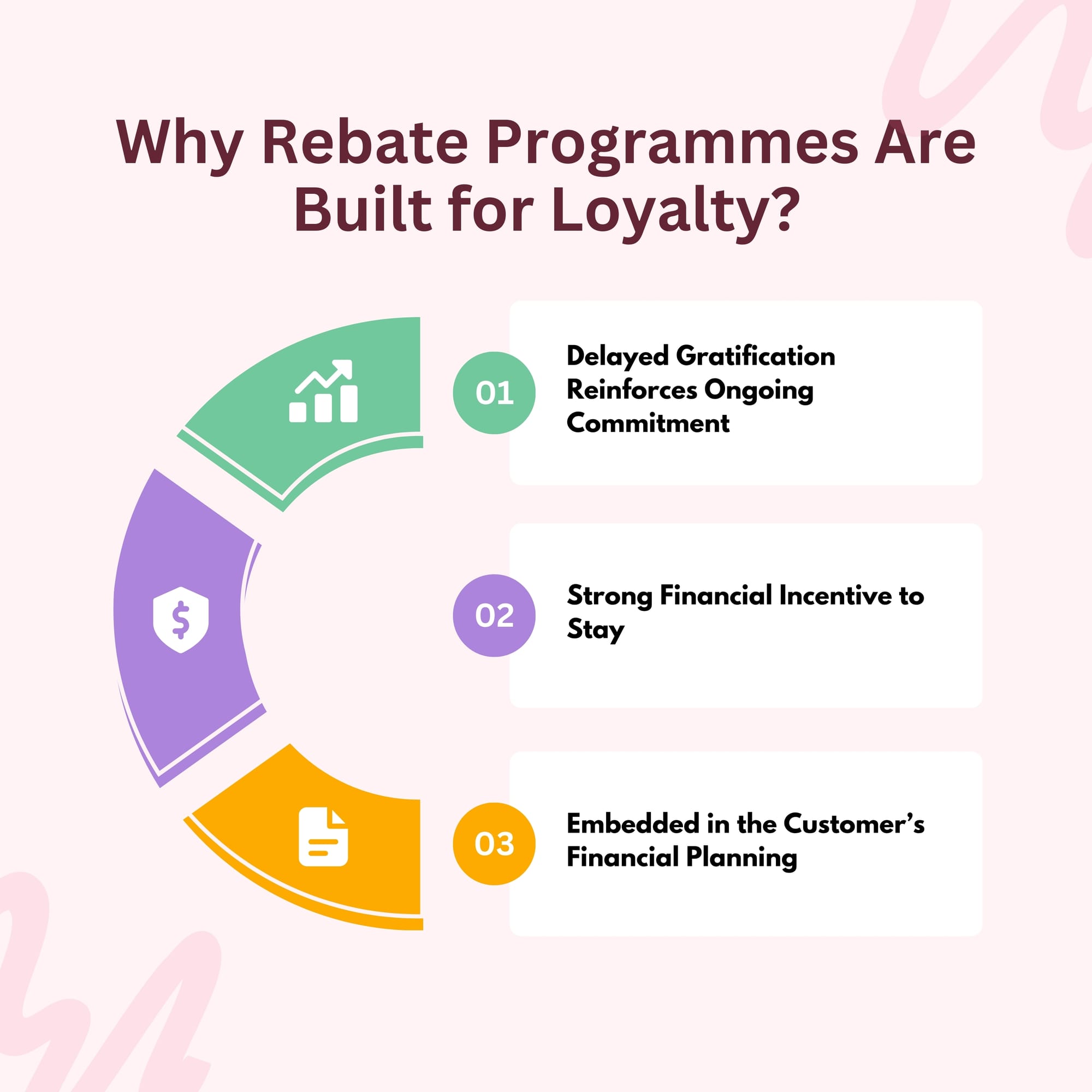 Why Rebate Programmes Are Built for Loyalty?

01

Delayed Gratification Reinforces Ongoing Commitment

02

Strong Financial Incentive to Stay

03

Embedded in the Customer’s Financial Planning